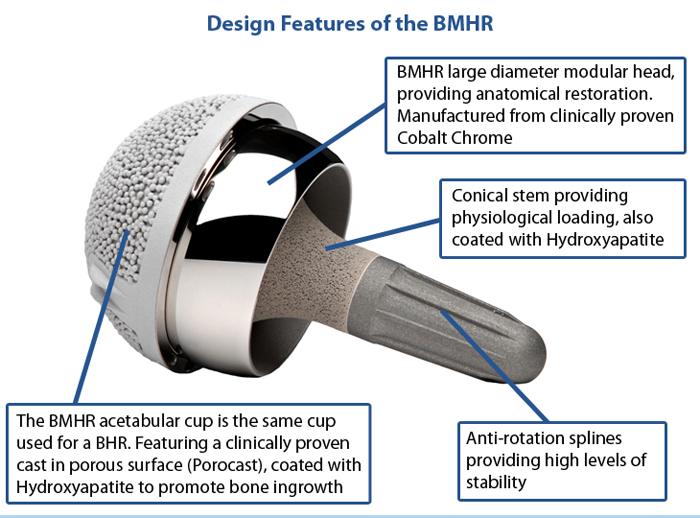 Design Features of the BMHR

BMHR large diameter modular head, providing anatomical restoration. Manufactured from clinically proven Cobalt Chrome

Conical stem providing physiological loading, also coated with Hydroxyapatite

The BMHR acetabular cup is the same cup used for a BHR. Featuring a clinically proven cast in porous surface (Porocast), coated with Hydroxyapatite to promote bone ingrowth

Anti-rotation splines providing high levels of stability